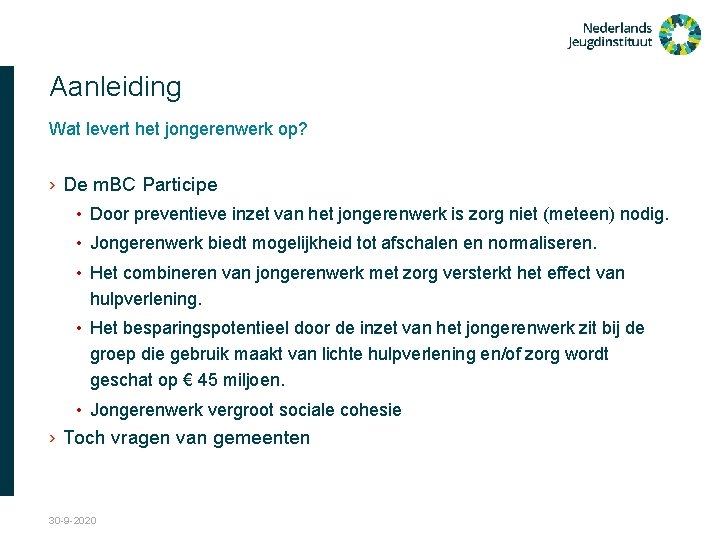 Nederlands
Jeugdinstituut

Aanleiding

Wat levert het jongerenwerk op?

› De mBC Participe
• Door preventieve inzet van het jongerenwerk is zorg niet (meteen) nodig.
• Jongerenwerk biedt mogelijkheid tot afschalen en normaliseren.
• Het combineren van jongerenwerk met zorg versterkt het effect van hulpverlening.
• Het besparingspotentieel door de inzet van het jongerenwerk zit bij de groep die gebruik maakt van lichte hulpverlening en/of zorg wordt geschat op € 45 miljoen.
• Jongerenwerk vergroot sociale cohesie
› Toch vragen van gemeenten

30-9-2020